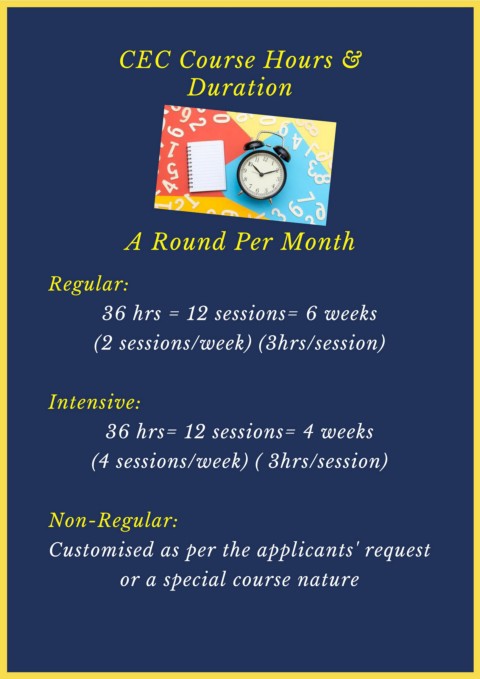 CEC Course Hours & Duration

A Round Per Month

Regular:
36 hrs = 12 sessions= 6 weeks
(2 sessions/week) (3hrs/session)

Intensive:
36 hrs= 12 sessions= 4 weeks
(4 sessions/week) ( 3hrs/session)

Non-Regular:
Customised as per the applicants' request or a special course nature